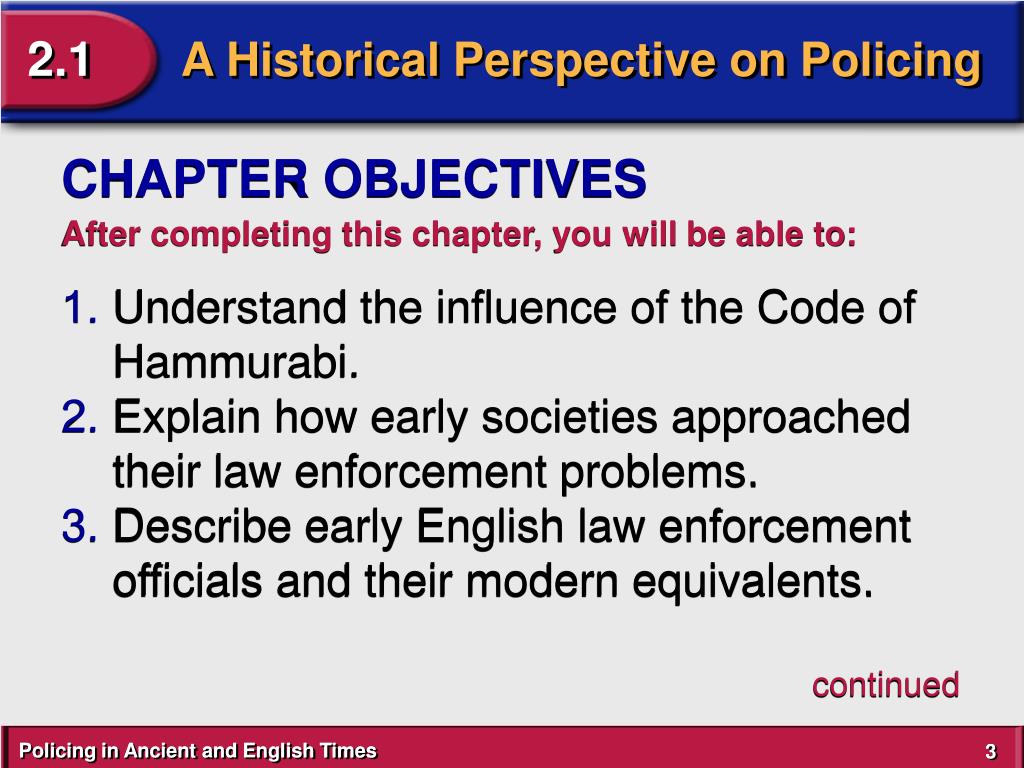 2.1

A Historical Perspective on Policing

CHAPTER OBJECTIVES

After completing this chapter, you will be able to:

1. Understand the influence of the Code of Hammurabi.
2. Explain how early societies approached their law enforcement problems.
3. Describe early English law enforcement officials and their modern equivalents.

continued

Policing in Ancient and English Times

3